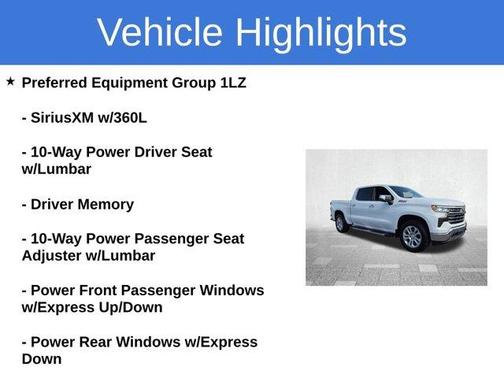 Vehicle Highlights

★ Preferred Equipment Group 1LZ

- SiriusXM w/360L

- 10-Way Power Driver Seat w/Lumbar

- Driver Memory

- 10-Way Power Passenger Seat Adjuster w/Lumbar

- Power Front Passenger Windows w/Express Up/Down

- Power Rear Windows w/Express Down